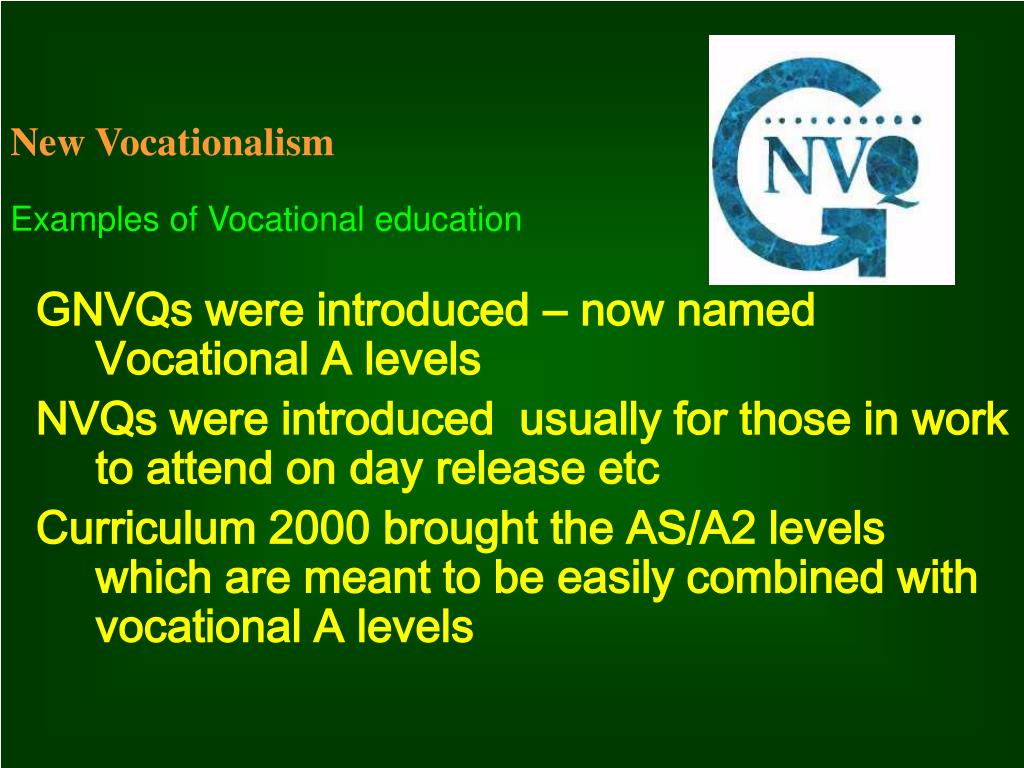 New Vocationalism

Examples of Vocational education

GNVQ

GNVQs were introduced – now named Vocational A levels

NVQs were introduced usually for those in work to attend on day release etc

Curriculum 2000 brought the AS/A2 levels which are meant to be easily combined with vocational A levels